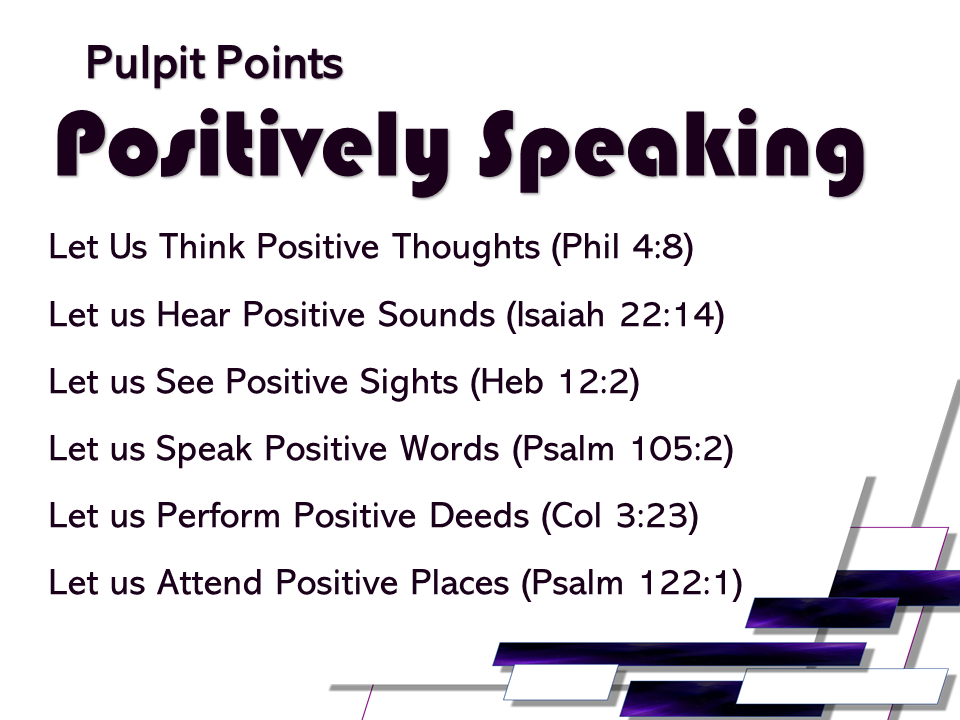 Pulpit Points

Positively Speaking

Let Us Think Positive Thoughts (Phil 4:8)

Let us Hear Positive Sounds (Isaiah 22:14)

Let us See Positive Sights (Heb 12:2)

Let us Speak Positive Words (Psalm 105:2)

Let us Perform Positive Deeds (Col 3:23)

Let us Attend Positive Places (Psalm 122:1)